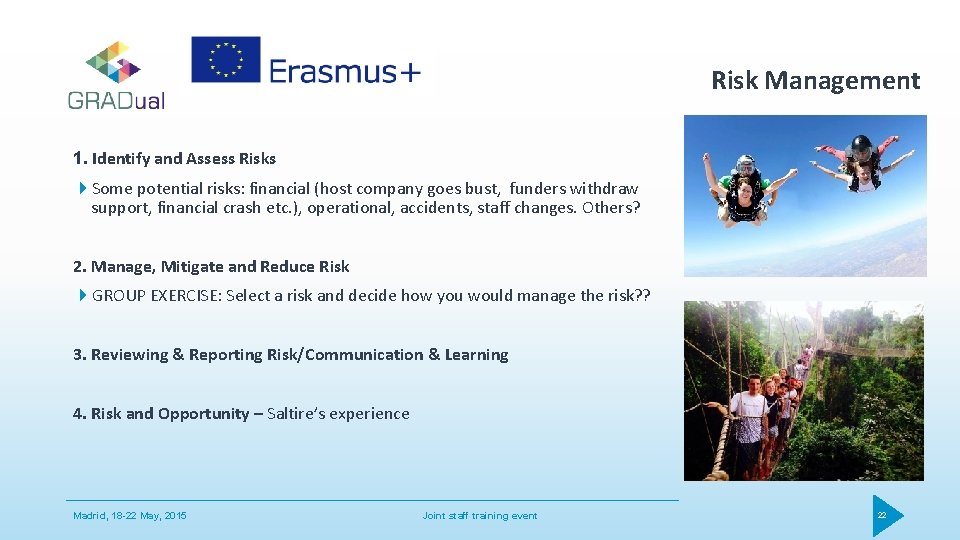 GRADual

Erasmus+

Risk Management

1. Identify and Assess Risks

Some potential risks: financial (host company goes bust, funders withdraw support, financial crash etc.), operational, accidents, staff changes. Others?

2. Manage, Mitigate and Reduce Risk

GROUP EXERCISE: Select a risk and decide how you would manage the risk??

3. Reviewing & Reporting Risk/Communication & Learning

4. Risk and Opportunity – Saltire's experience

Madrid, 18-22 May, 2015

Joint staff training event

22